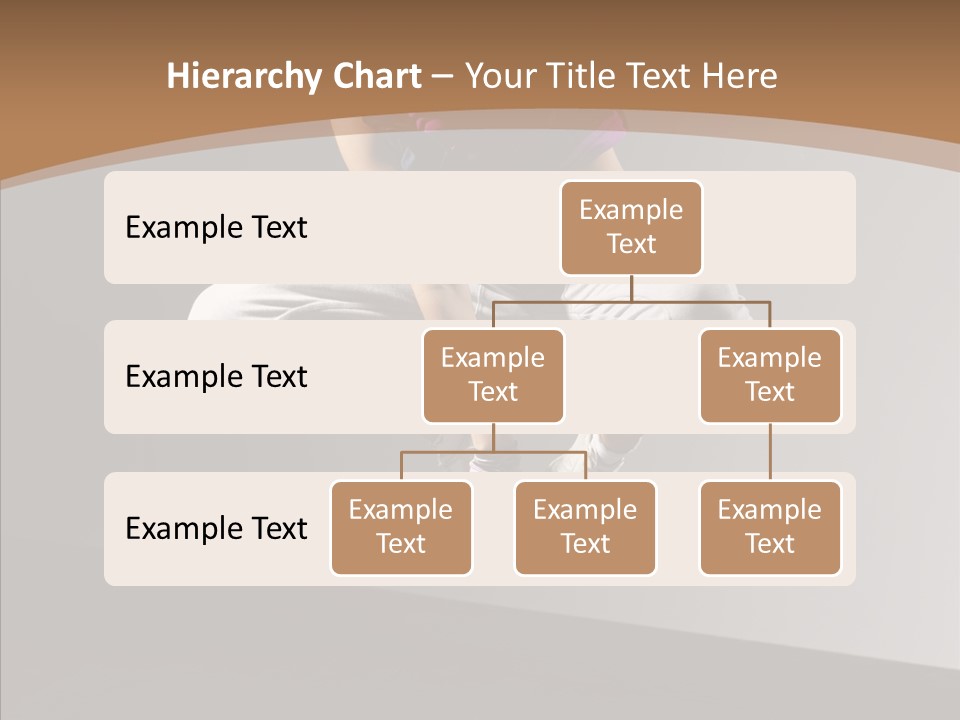 Hierarchy Chart – Your Title Text Here

Example Text

Example Text

Example Text

Example Text

Example Text

Example Text

Example Text

Example Text

Example Text